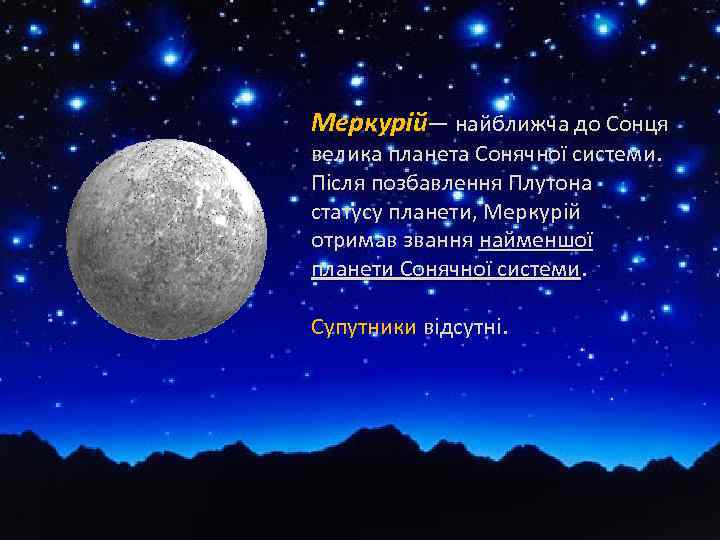 Меркурій— найближча до Сонця велика планета Сонячної системи. Після позбавлення Плутона статусу планети, Меркурій отримав звання найменшої планети Сонячної системи.

Супутники відсутні.